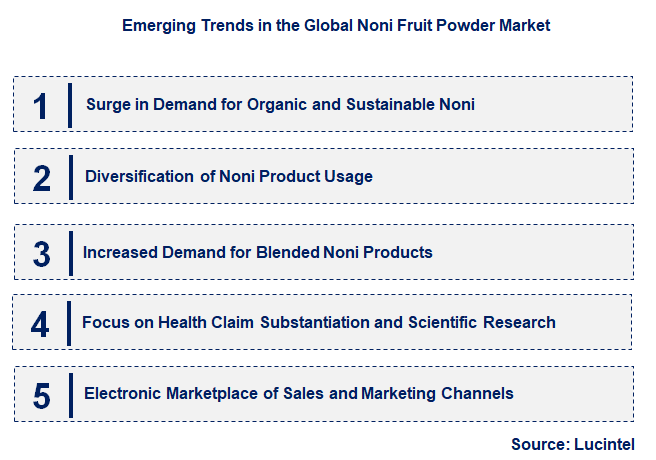 Emerging Trends in the Global Noni Fruit Powder Market

1 Surge in Demand for Organic and Sustainable Noni

2 Diversification of Noni Product Usage

3 Increased Demand for Blended Noni Products

4 Focus on Health Claim Substantiation and Scientific Research

5 Electronic Marketplace of Sales and Marketing Channels

Source: Lucintel